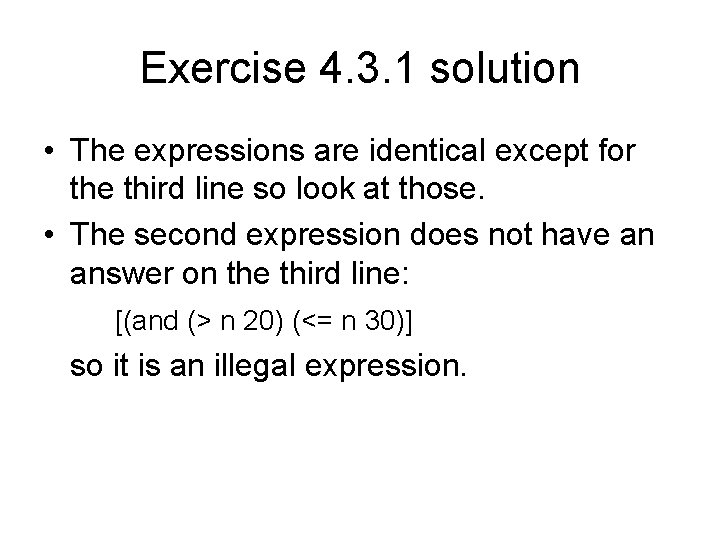 Exercise 4.3.1 solution

• The expressions are identical except for the third line so look at those.

• The second expression does not have an answer on the third line:

[(and (> n 20) (<= n 30)]

so it is an illegal expression.